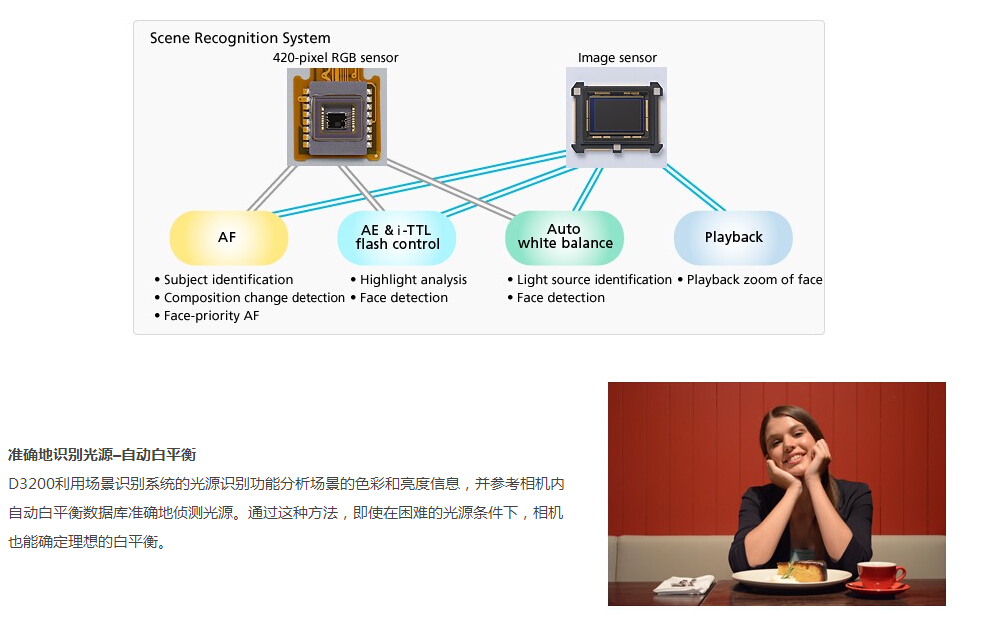 Scene Recognition System

420-pixel RGB sensor

Image sensor

AF

AE & i-TTL flash control

Auto white balance

Playback

• Subject identification
• Composition change detection
• Face-priority AF

• Highlight analysis
• Face detection

• Light source identification
• Face detection

• Playback zoom of face

准确地识别光源–自动白平衡

D3200利用场景识别系统的光源识别功能分析场景的色彩和亮度信息，并参考相机内自动白平衡数据库准确地侦测光源。通过这种方法，即使在困难的光源条件下，相机也能确定理想的白平衡。